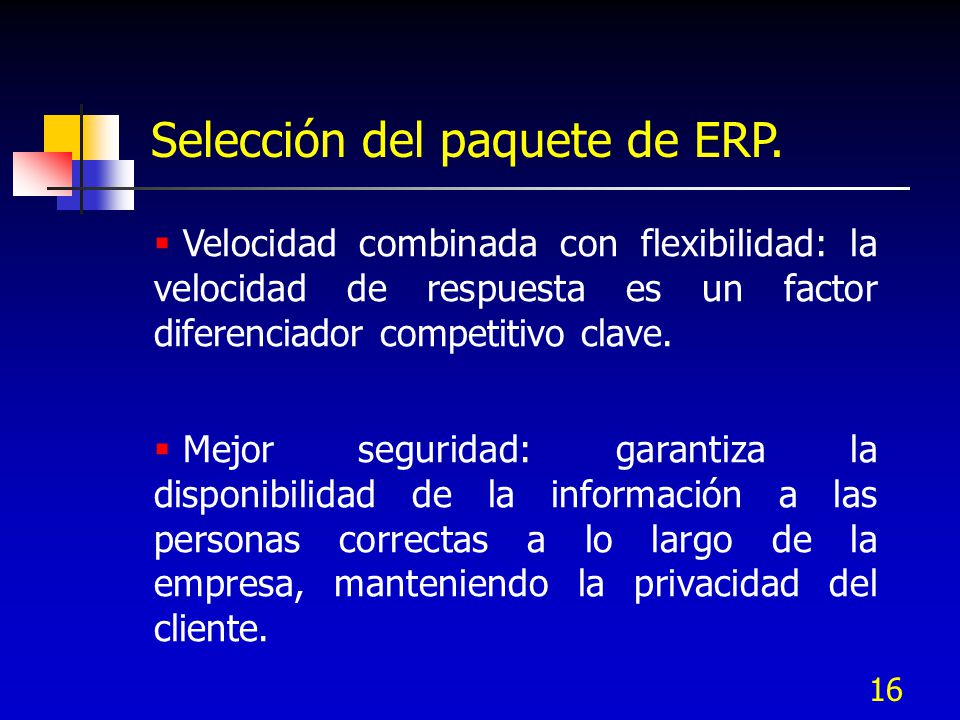 Selección del paquete de ERP.

▪ Velocidad combinada con flexibilidad: la velocidad de respuesta es un factor diferenciador competitivo clave.

▪ Mejor seguridad: garantiza la disponibilidad de la información a las personas correctas a lo largo de la empresa, manteniendo la privacidad del cliente.

16